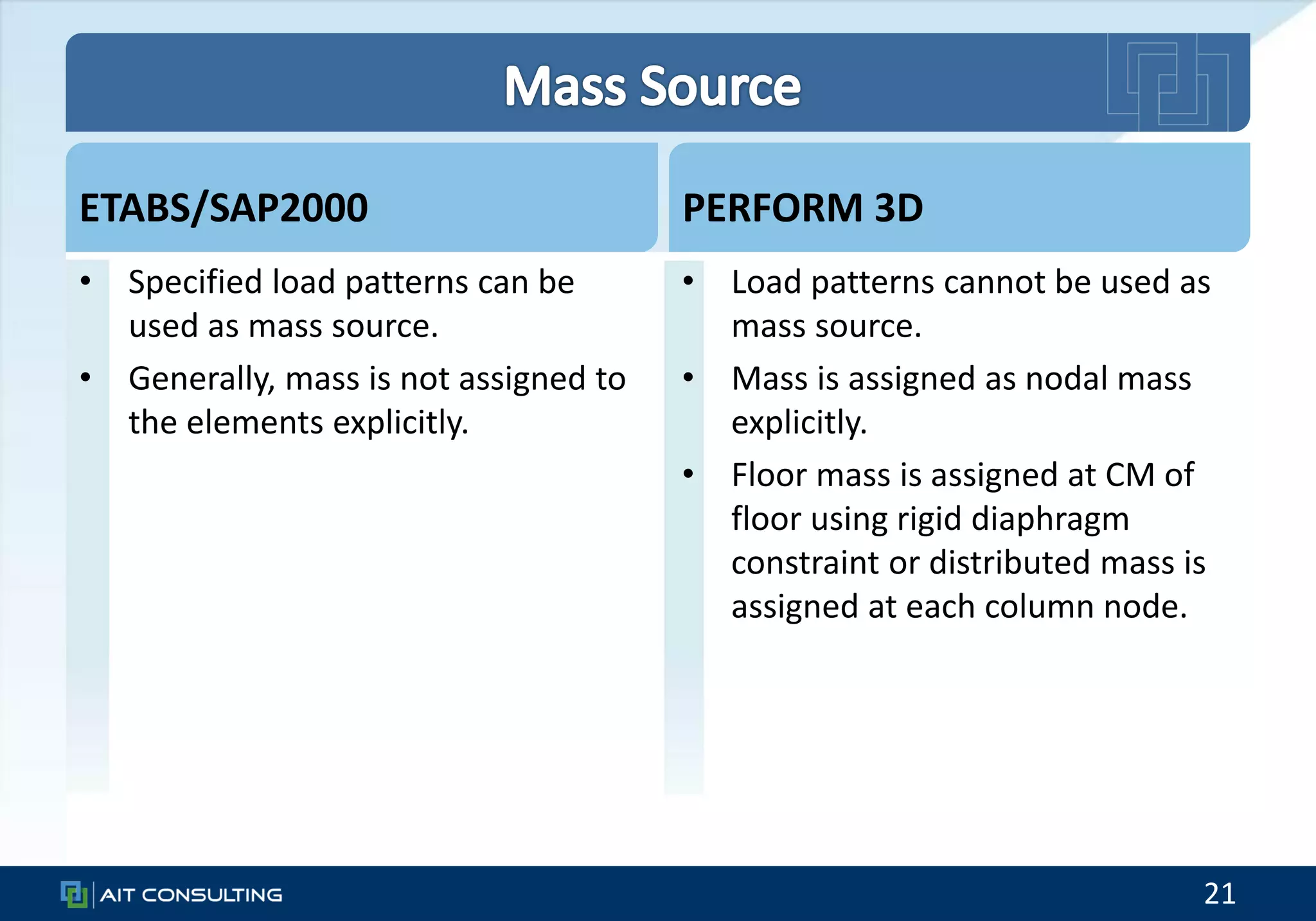 Mass Source

ETABS/SAP2000

• Specified load patterns can be used as mass source.
• Generally, mass is not assigned to the elements explicitly.

PERFORM 3D

• Load patterns cannot be used as mass source.
• Mass is assigned as nodal mass explicitly.
• Floor mass is assigned at CM of floor using rigid diaphragm constraint or distributed mass is assigned at each column node.

AIT CONSULTING

21